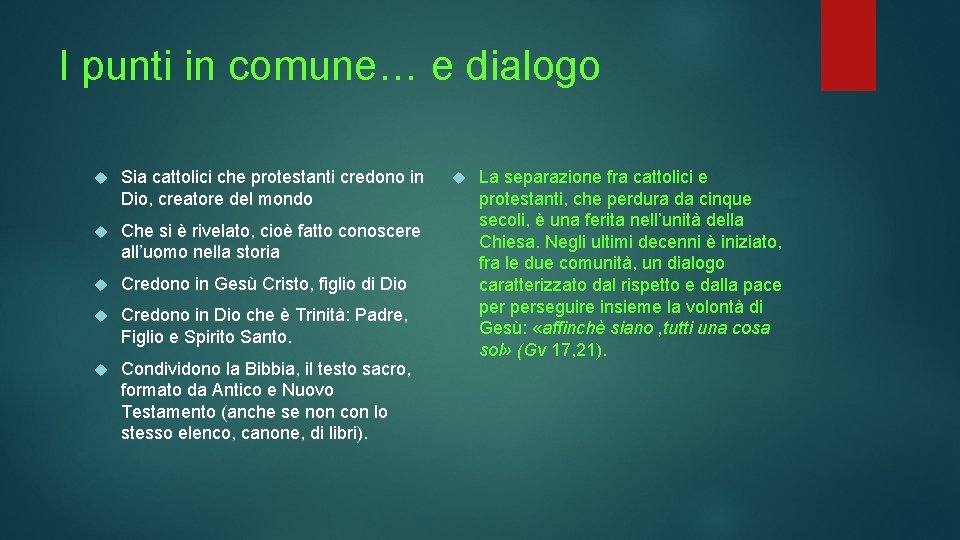 I punti in comune… e dialogo

Sia cattolici che protestanti credono in Dio, creatore del mondo

Che si è rivelato, cioè fatto conoscere all'uomo nella storia

Credono in Gesù Cristo, figlio di Dio

Credono in Dio che è Trinità: Padre, Figlio e Spirito Santo.

Condividono la Bibbia, il testo sacro, formato da Antico e Nuovo Testamento (anche se non con lo stesso elenco, canone, di libri).

La separazione fra cattolici e protestanti, che perdura da cinque secoli, è una ferita nell'unità della Chiesa. Negli ultimi decenni è iniziato, fra le due comunità, un dialogo caratterizzato dal rispetto e dalla pace per perseguire insieme la volontà di Gesù: «affinchè siano ,tutti una cosa sol» (Gv 17,21).